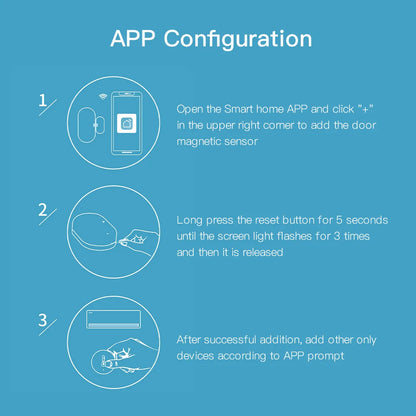 APP Configuration

1

Open the Smart home APP and click "+" in the upper right corner to add the door magnetic sensor

2

Long press the reset button for 5 seconds until the screen light flashes for 3 times and then it is released

3

After successful addition, add other only devices according to APP prompt